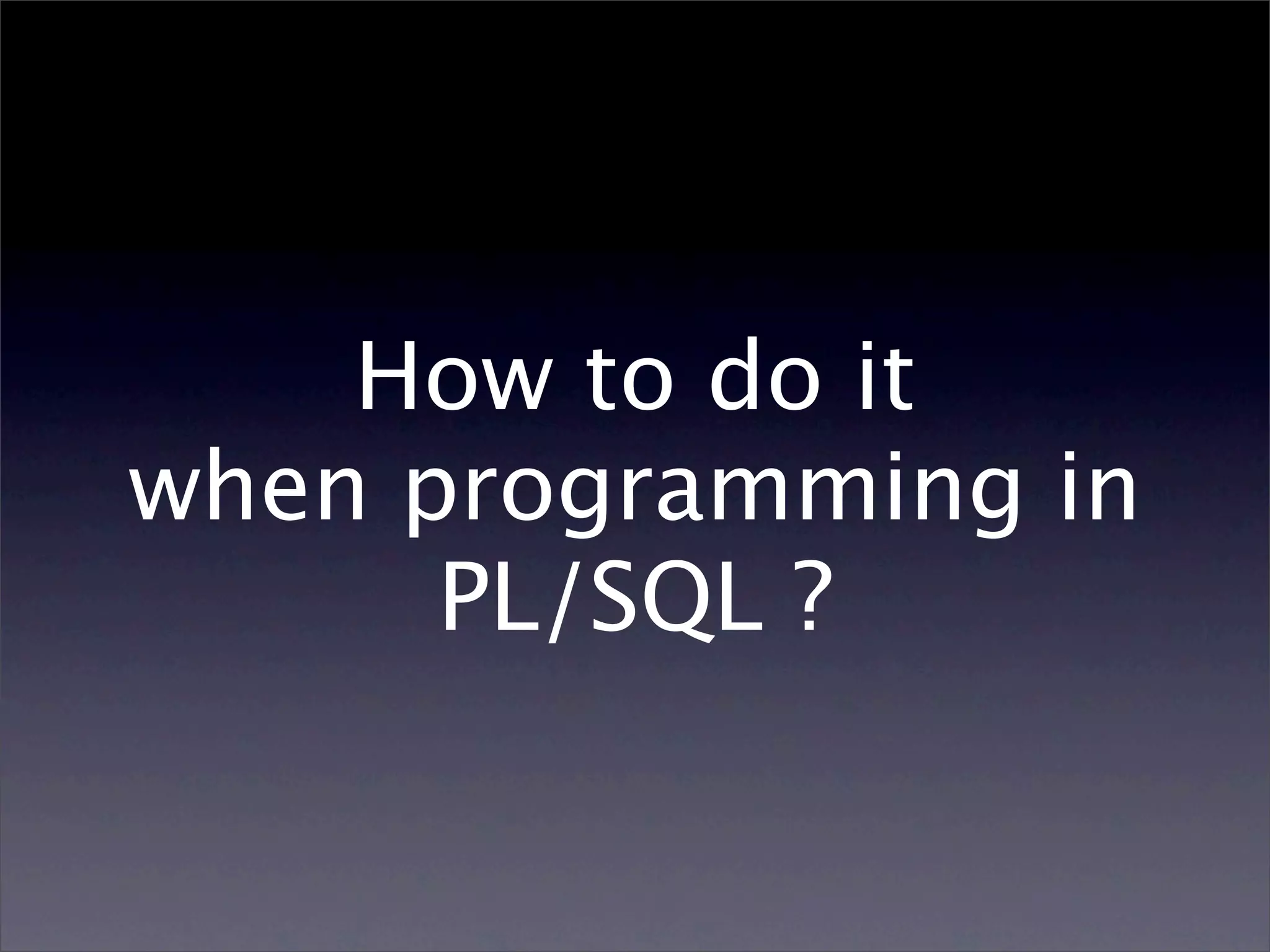 How to do it
when programming in
PL/SQL ?